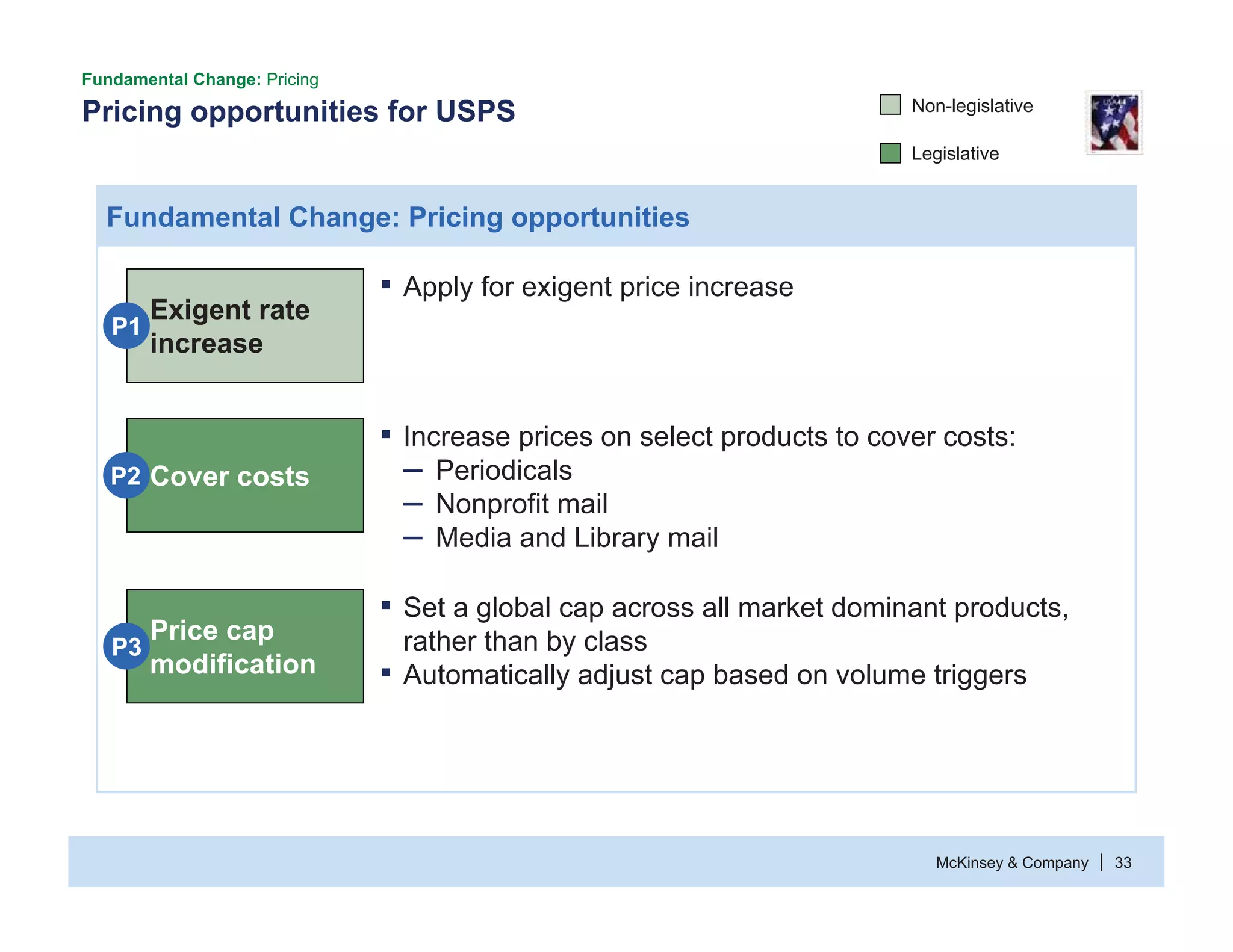 Fundamental Change: Pricing

Pricing opportunities for USPS

Non-legislative

Legislative

USA 44

Fundamental Change: Pricing opportunities

P1 Exigent rate increase

▪ Apply for exigent price increase

P2 Cover costs

▪ Increase prices on select products to cover costs:
– Periodicals
– Nonprofit mail
– Media and Library mail

P3 Price cap modification

▪ Set a global cap across all market dominant products, rather than by class
▪ Automatically adjust cap based on volume triggers

McKinsey & Company | 33